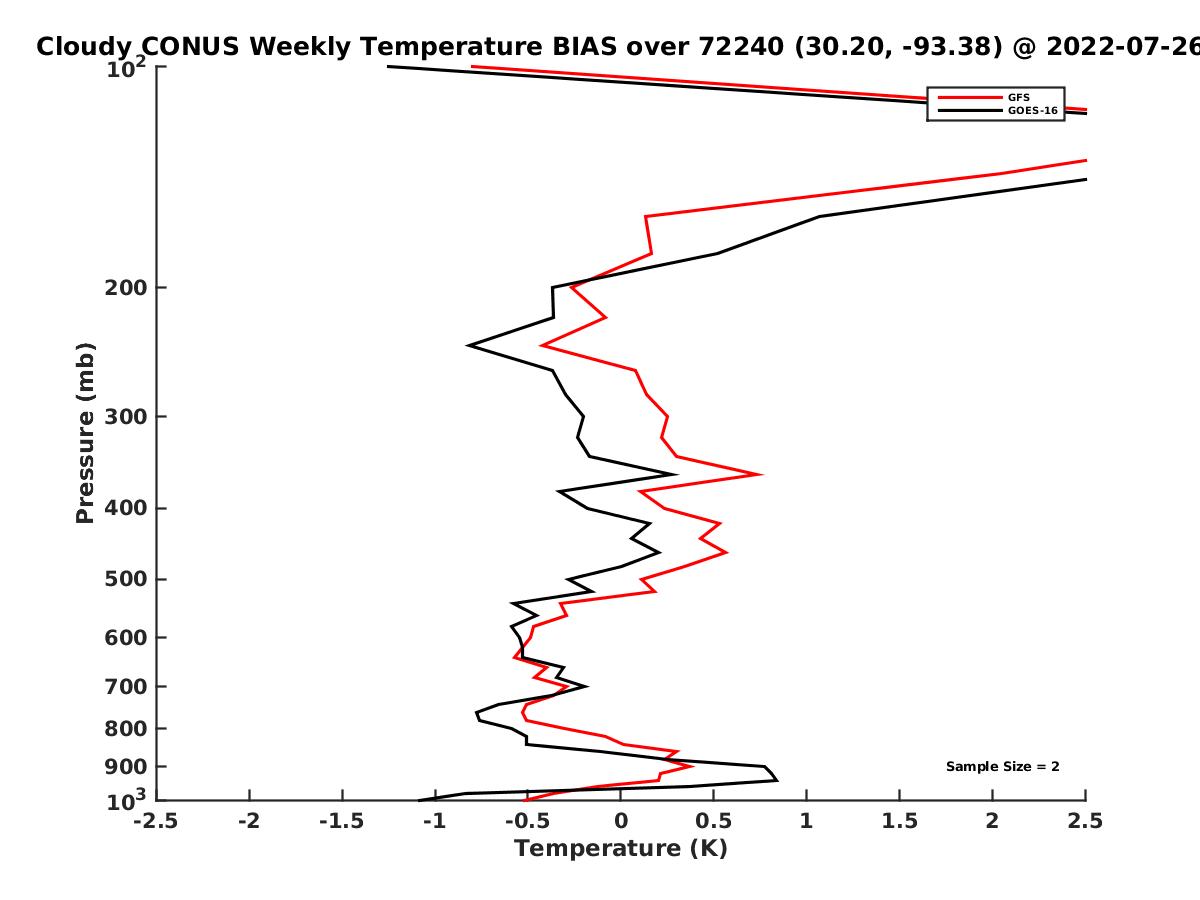 Cloudy CONUS Weekly Temperature BIAS over 72240 (30.20, -93.38) @ 2022-07-26

GFS
GOES-16

$10^2$
200
300
400
500
600
700
800
900
$10^3$

Pressure (mb)

Sample Size = 2

-2.5
-2
-1.5
-1
-0.5
0
0.5
1
1.5
2
2.5

Temperature (K)